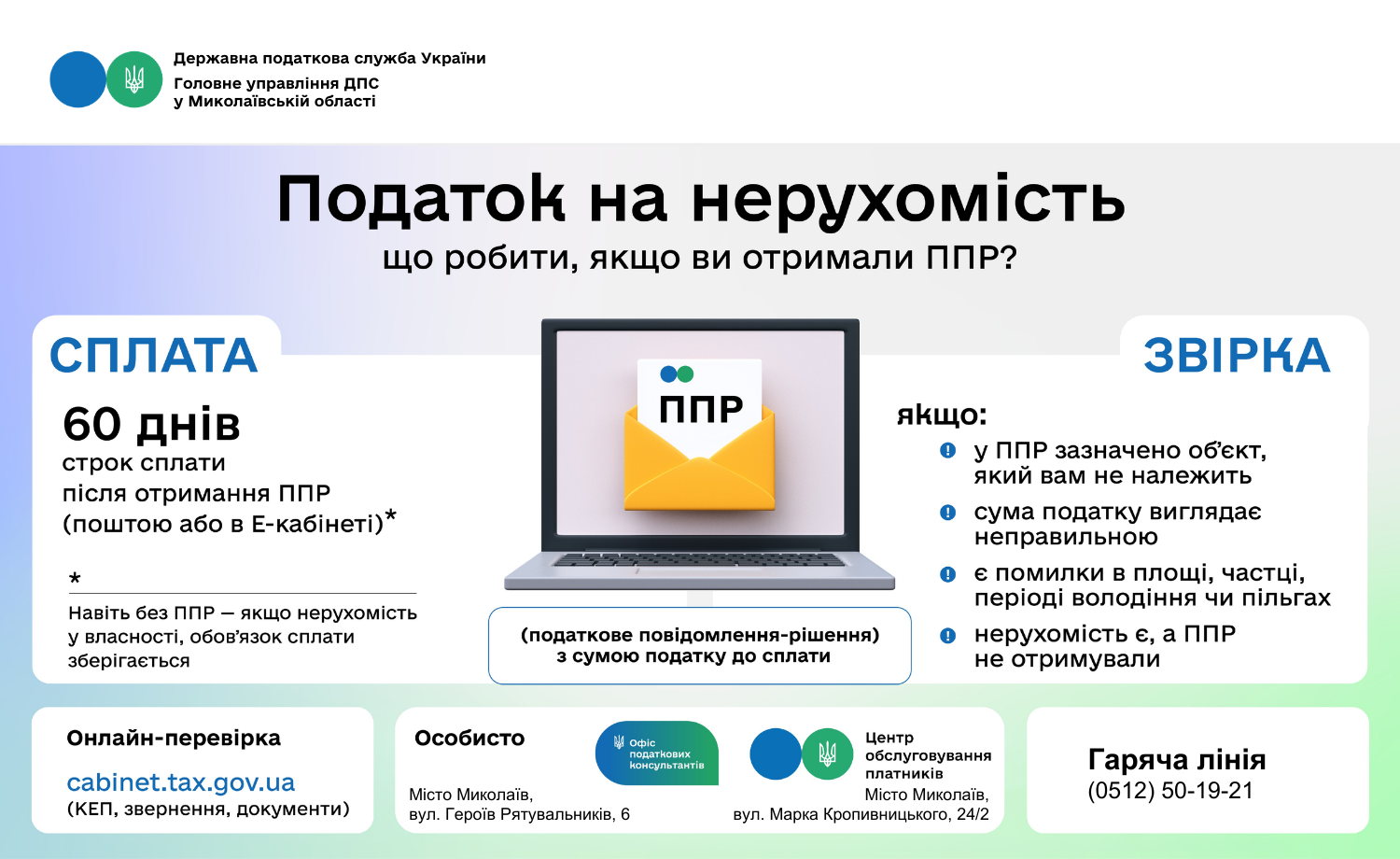 Державна податкова служба України
Головне управління ДПС
у Миколаївській області

Податок на нерухомість
що робити, якщо ви отримали ППР?

СПЛАТА

60 днів
строк сплати
після отримання ППР
(поштою або в Е-кабінеті)*

*
Навіть без ППР — якщо нерухомість у власності, обов'язок сплати зберігається

ППР

(податкове повідомлення-рішення)
з сумою податку до сплати

ЗВІРКА

якщо:
у ППР зазначено об'єкт, який вам не належить
сума податку виглядає неправильною
є помилки в площі, частці, періоді володіння чи пільгах
нерухомість є, а ППР не отримували

Онлайн-перевірка
cabinet.tax.gov.ua
(КЕП, звернення, документи)

Особисто
Офіс податкових консультантів
Місто Миколаїв,
вул. Героїв Рятувальників, 6

Центр обслуговування платників
Місто Миколаїв,
вул. Марка Кропивницького, 24/2

Гаряча лінія
(0512) 50-19-21